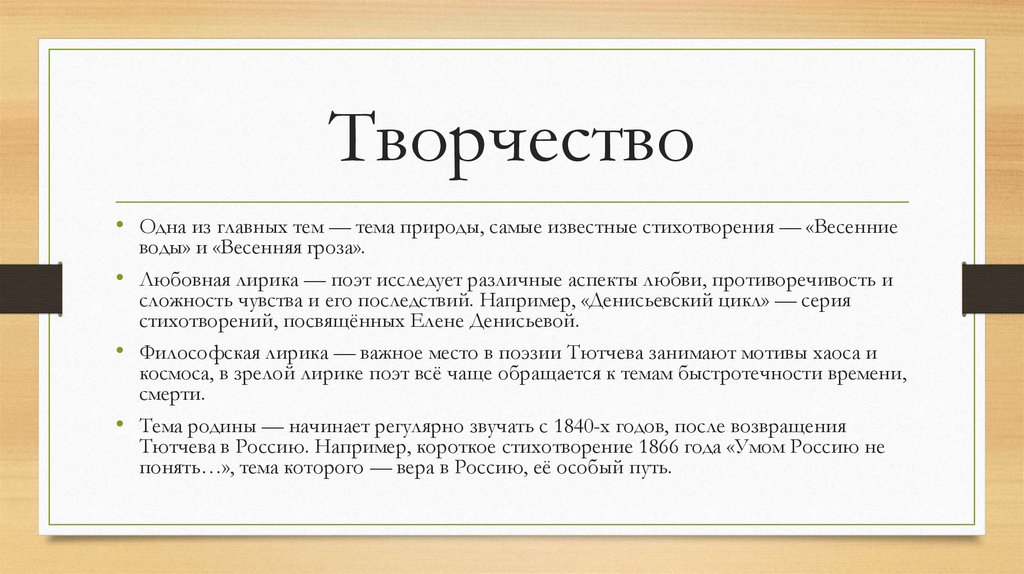 Творчество

• Одна из главных тем — тема природы, самые известные стихотворения — «Весенние воды» и «Весенняя гроза».

• Любовная лирика — поэт исследует различные аспекты любви, противоречивость и сложность чувства и его последствий. Например, «Денисьевский цикл» — серия стихотворений, посвящённых Елене Денисьевой.

• Философская лирика — важное место в поэзии Тютчева занимают мотивы хаоса и космоса, в зрелой лирике поэт всё чаще обращается к темам быстротечности времени, смерти.

• Тема родины — начинает регулярно звучать с 1840-х годов, после возвращения Тютчева в Россию. Например, короткое стихотворение 1866 года «Умом Россию не понять…», тема которого — вера в Россию, её особый путь.